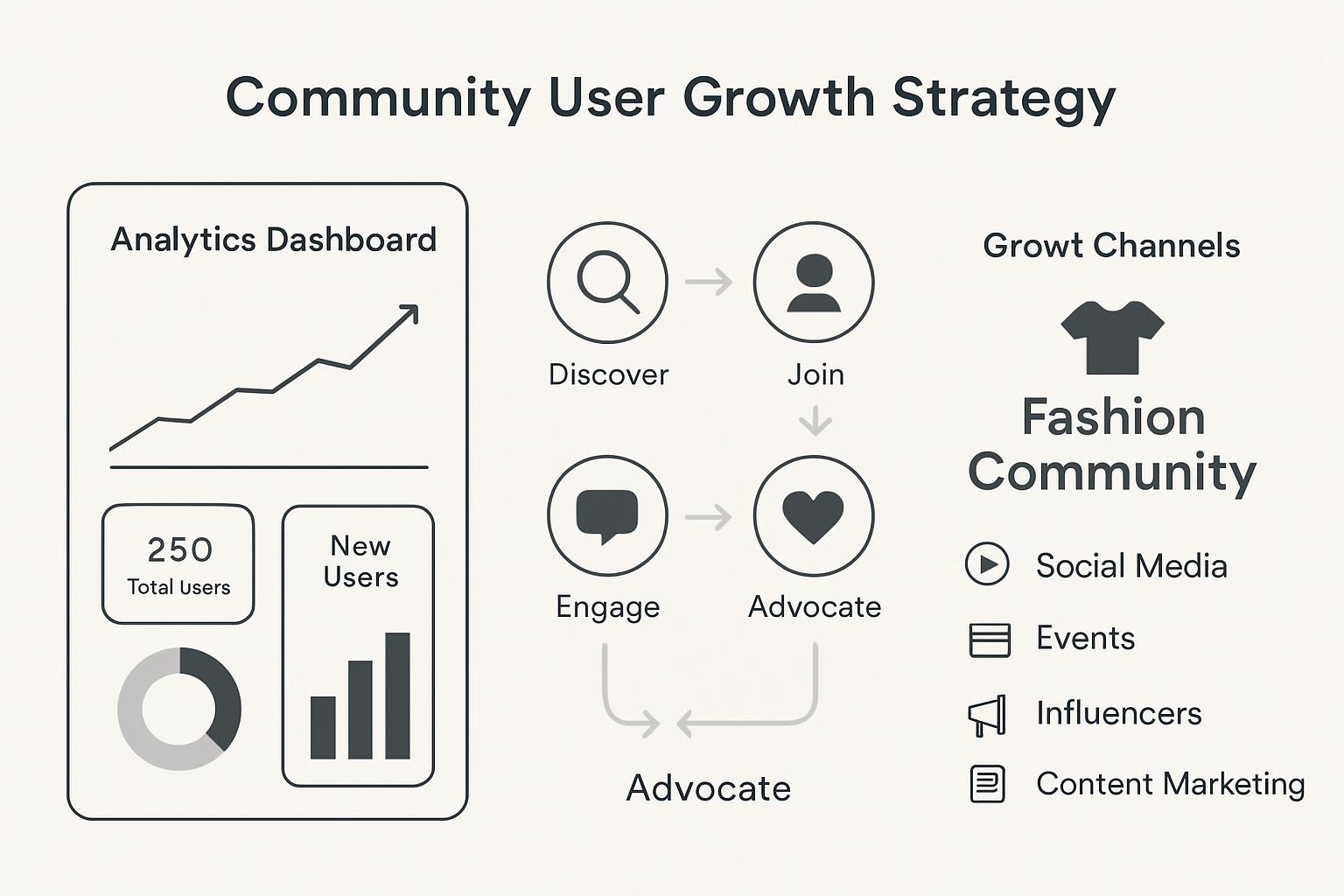 Community User Growth Strategy

Analytics Dashboard

250
Total Users

New Users

Discover

Join

Engage

Advocate

Advocate

Growt Channels

Fashion Community

Social Media

Events

Influencers

Content Marketing